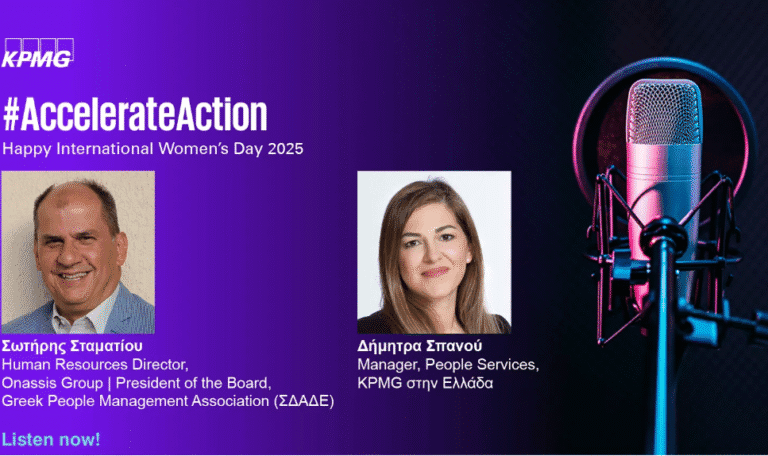 KPMG

#AccelerateAction
Happy International Women's Day 2025

Σωτήρης Σταματίου
Human Resources Director, Onassis Group | President of the Board, Greek People Management Association (ΣΔΑΔΕ)

Δήμητρα Σπανού
Manager, People Services, KPMG στην Ελλάδα

Listen now!